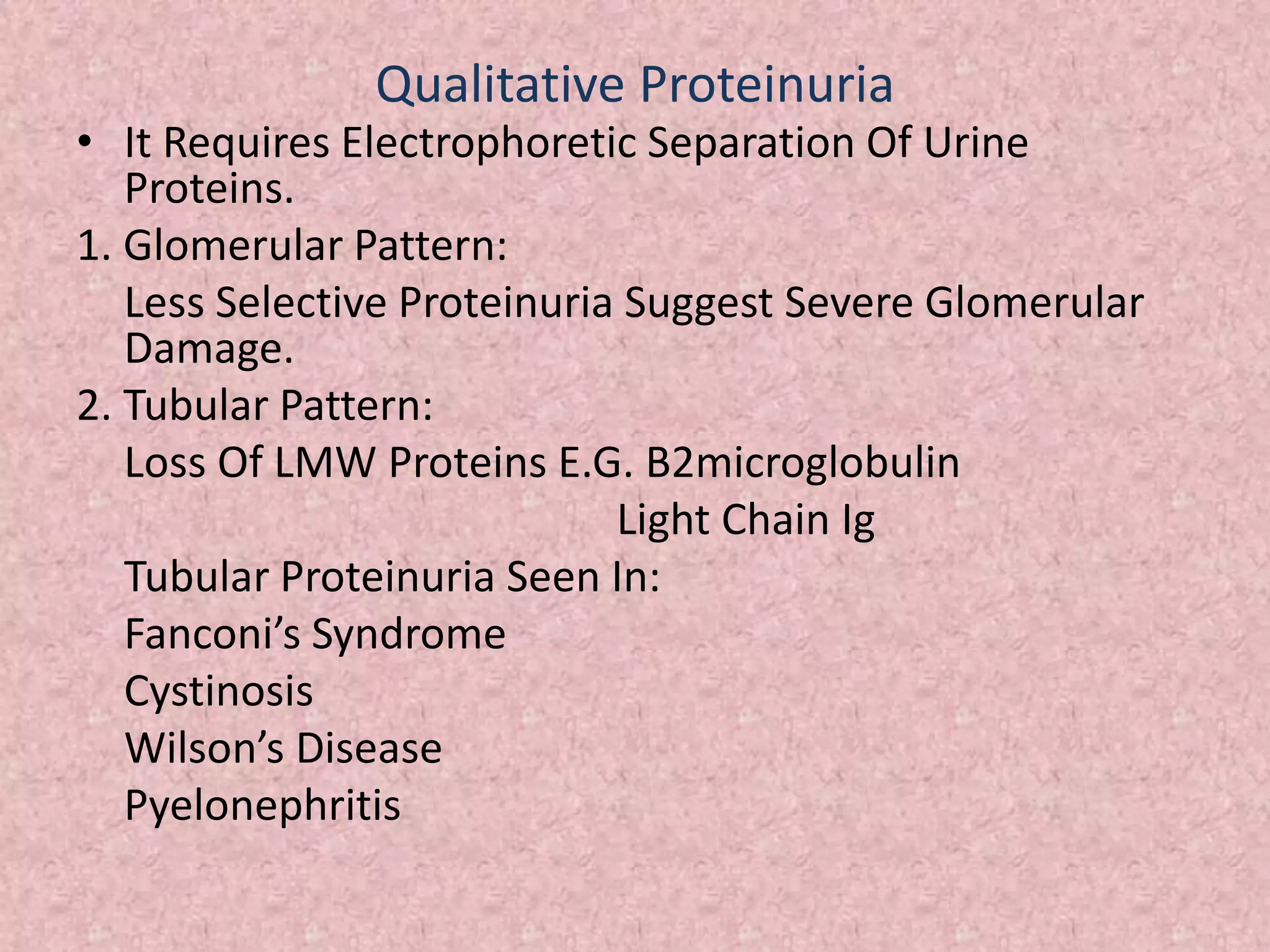 Qualitative Proteinuria

• It Requires Electrophoretic Separation Of Urine Proteins.

1. Glomerular Pattern:

Less Selective Proteinuria Suggest Severe Glomerular Damage.

2. Tubular Pattern:

Loss Of LMW Proteins E.G. B2microglobulin

Light Chain Ig

Tubular Proteinuria Seen In:

Fanconi’s Syndrome

Cystinosis

Wilson’s Disease

Pyelonephritis